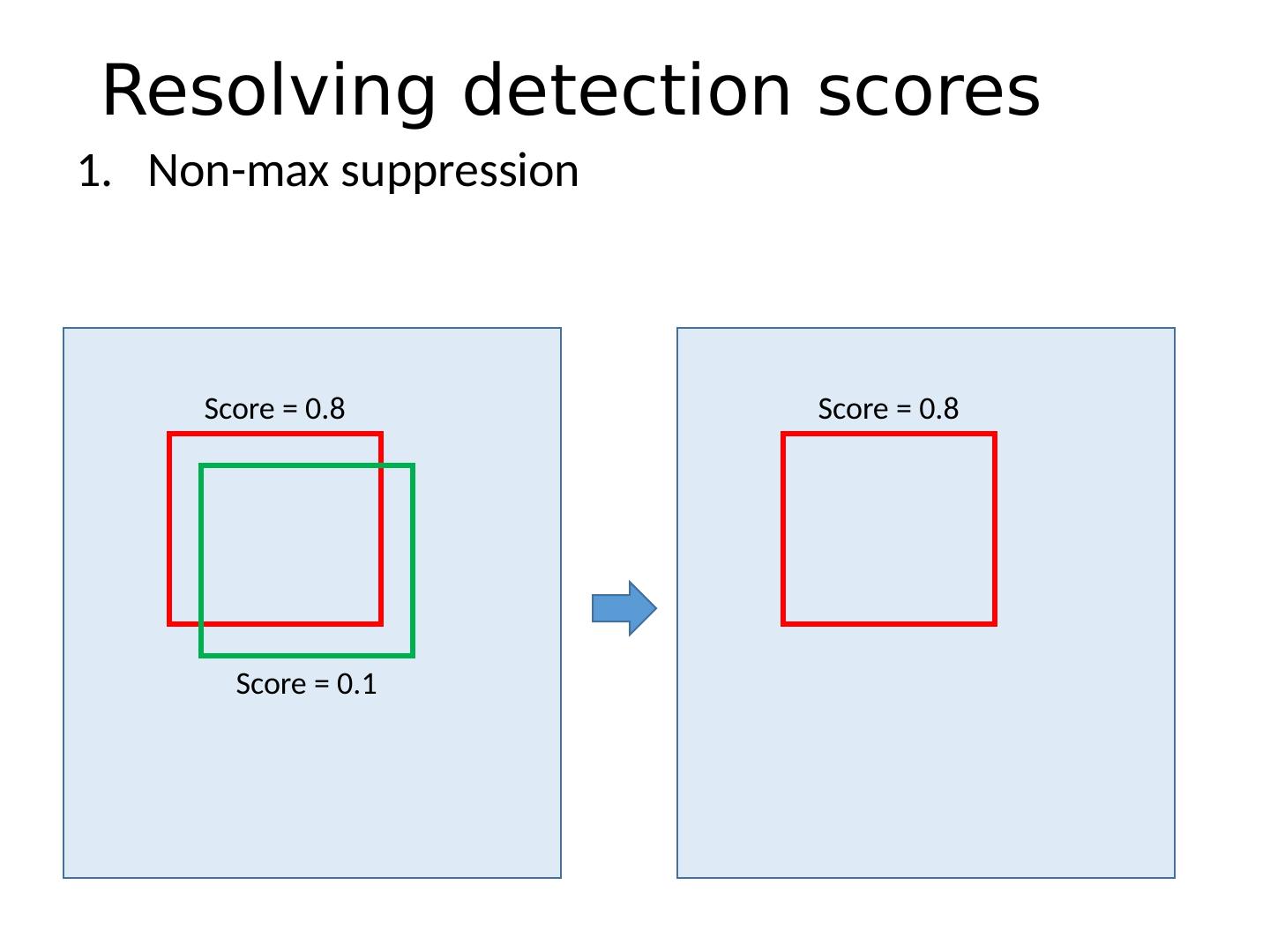 Resolving detection scores

1. Non-max suppression

Score = 0.8

Score = 0.1

Score = 0.8